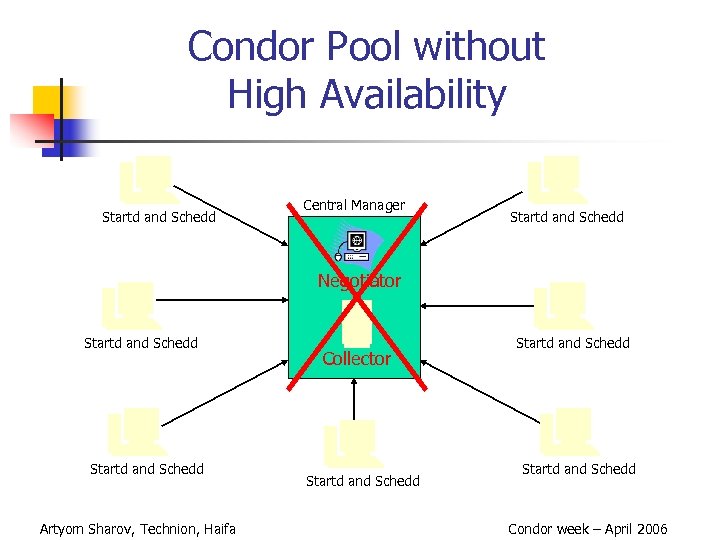 Condor Pool without High Availability

Startd and Schedd

Central Manager

Startd and Schedd

Negotiator

Startd and Schedd

Startd and Schedd

Collector

Startd and Schedd

Startd and Schedd

Startd and Schedd

Artyom Sharov, Technion, Haifa

Condor week – April 2006